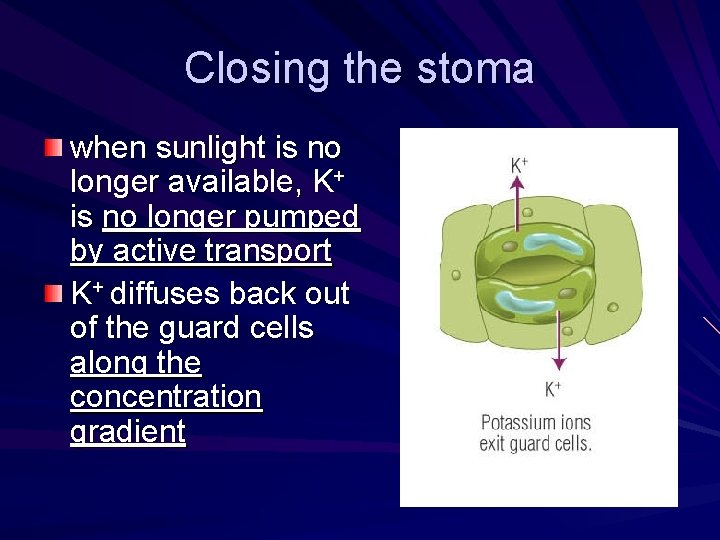 Closing the stoma

when sunlight is no longer available, $K^+$ is no longer pumped by active transport

$K^+$ diffuses back out of the guard cells along the concentration gradient

$K^+$

$K^+$

Potassium ions exit guard cells.